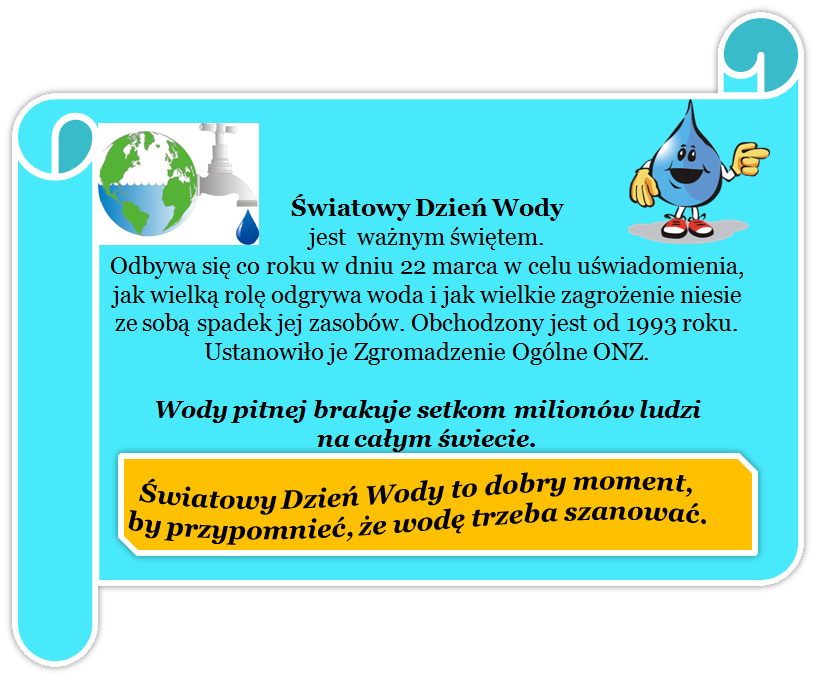 Światowy Dzień Wody
jest ważnym świętem.
Odbywa się co roku w dniu 22 marca w celu uświadomienia, jak wielką rolę odgrywa woda i jak wielkie zagrożenie niesie ze sobą spadek jej zasobów. Obchodzony jest od 1993 roku. Ustanowiło je Zgromadzenie Ogólne ONZ.

Wody pitnej brakuje setkom milionów ludzi na całym świecie.

Światowy Dzień Wody to dobry moment, by przypomnieć, że wodę trzeba szanować.